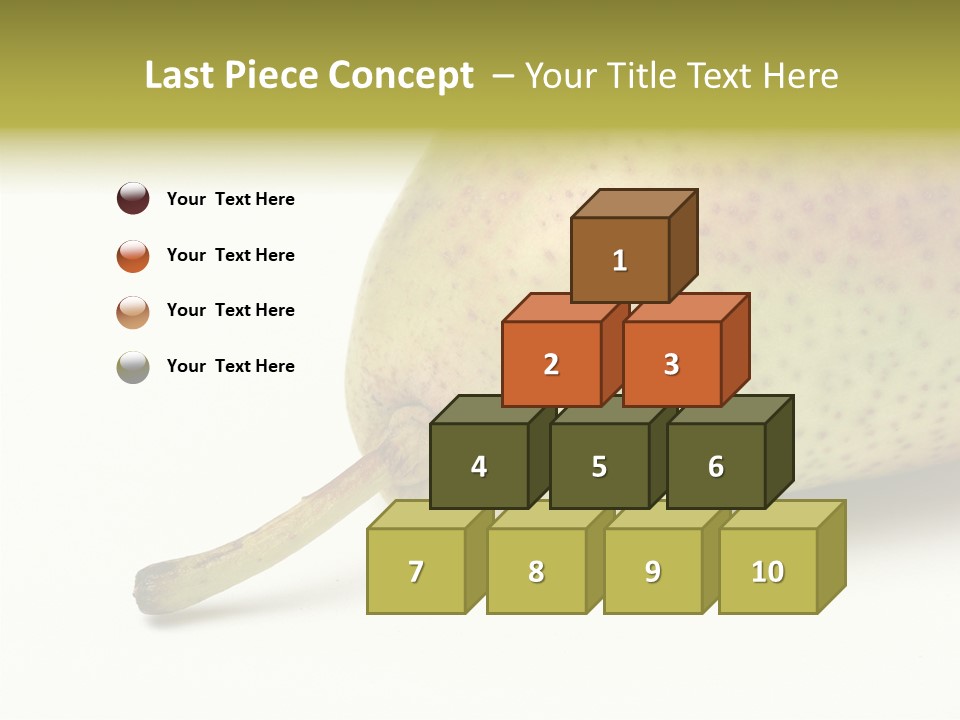 Last Piece Concept – Your Title Text Here

Your Text Here

Your Text Here

Your Text Here

Your Text Here

1

2

3

4

5

6

7

8

9

10